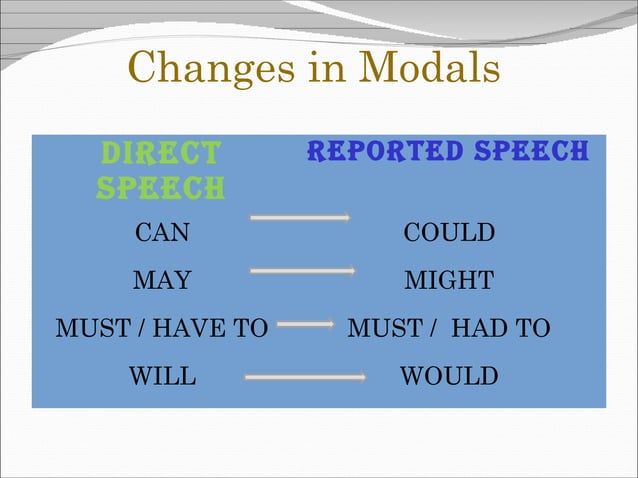 Changes in Modals

| DIRECT SPEECH | REPORTED SPEECH |
|---|---|
| CAN | COULD |
| MAY | MIGHT |
| MUST / HAVE TO | MUST / HAD TO |
| WILL | WOULD |